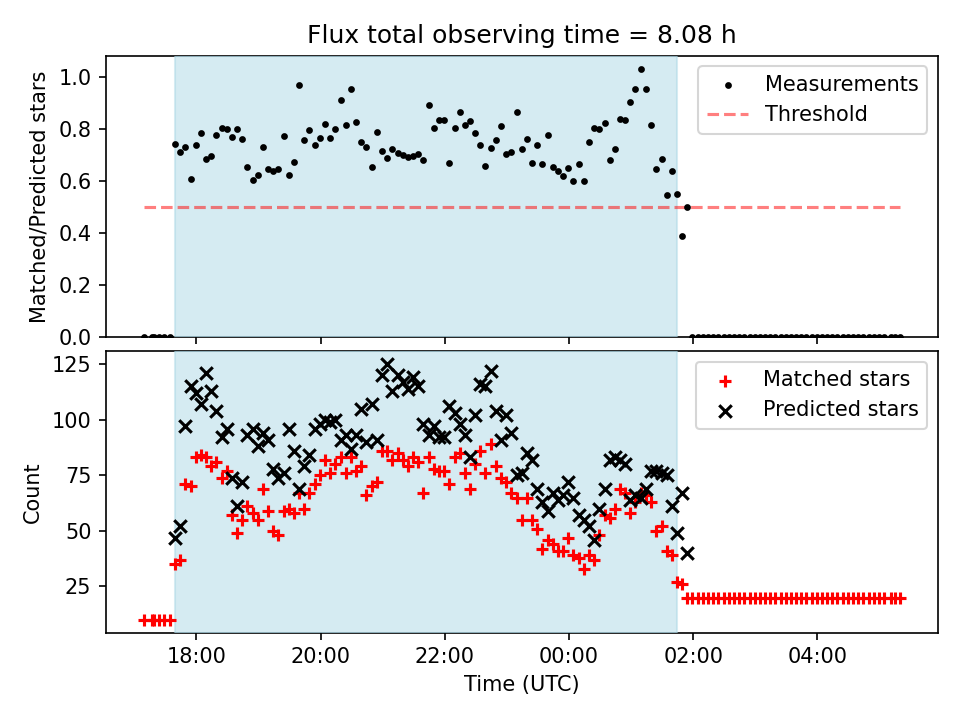 Flux total observing time = 8.08 h

Matched/Predicted stars

1.0
0.8
0.6
0.4
0.2
0.0

Measurements
Threshold

Count

125
100
75
50
25

Matched stars
Predicted stars

18:00
20:00
22:00
00:00
02:00
04:00

Time (UTC)